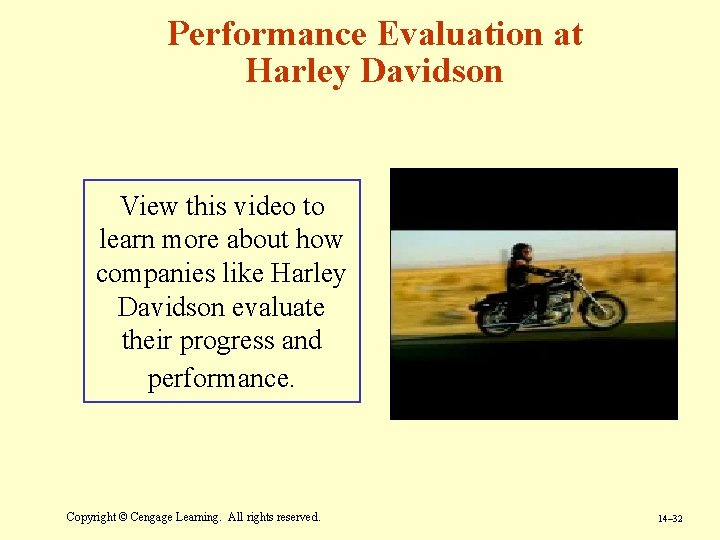 Performance Evaluation at Harley Davidson

View this video to learn more about how companies like Harley Davidson evaluate their progress and performance.

Copyright © Cengage Learning. All rights reserved.

14–32